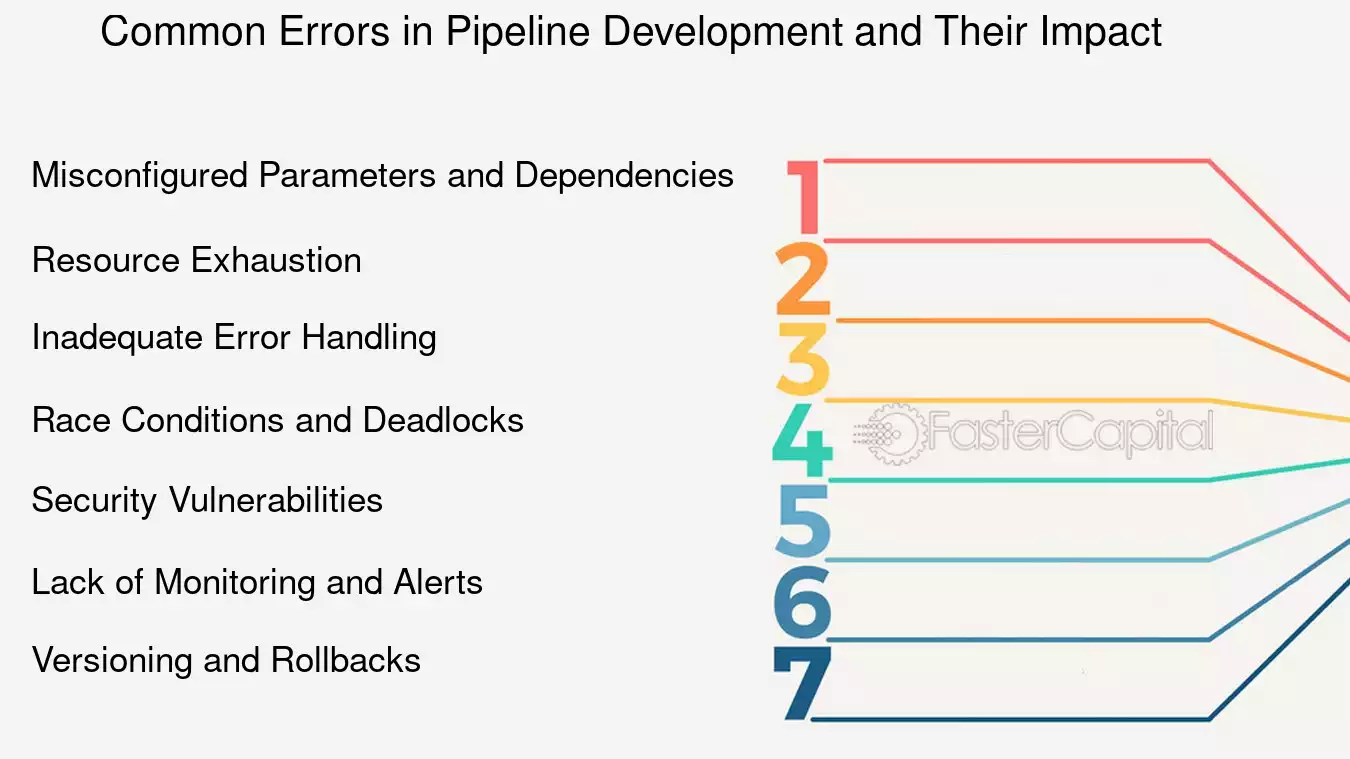 Common Errors in Pipeline Development and Their Impact

Misconfigured Parameters and Dependencies

Resource Exhaustion

Inadequate Error Handling

Race Conditions and Deadlocks

Security Vulnerabilities

Lack of Monitoring and Alerts

Versioning and Rollbacks

1
2
3
4
5
6
7

FasterCapital